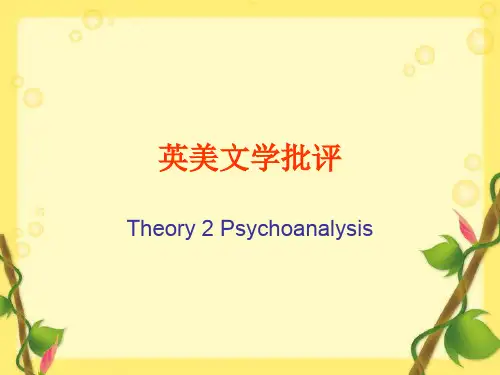 英美文学批评

Theory 2 Psychoanalysis